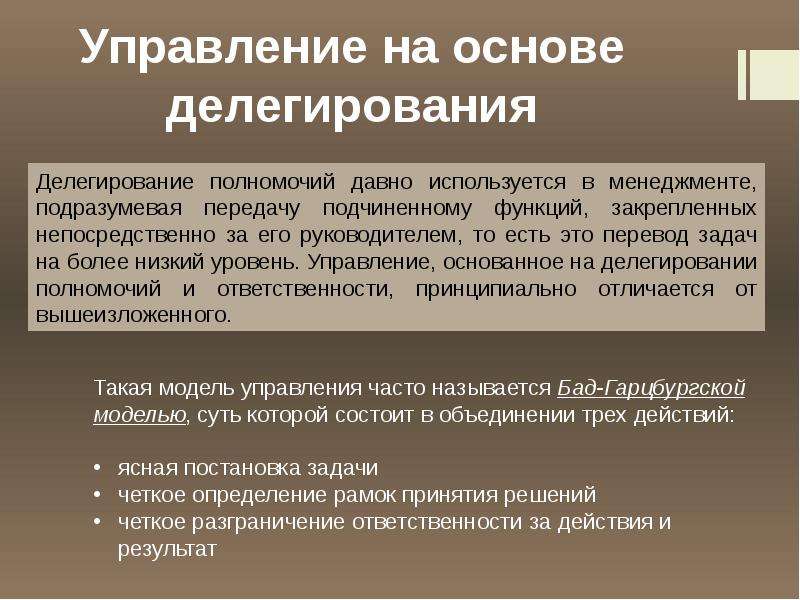 Управление на основе делегирования

Делегирование полномочий давно используется в менеджменте, подразумевая передачу подчиненному функций, закрепленных непосредственно за его руководителем, то есть это перевод задач на более низкий уровень. Управление, основанное на делегировании полномочий и ответственности, принципиально отличается от вышеизложенного.

Такая модель управления часто называется Бад-Гарцбургской моделью, суть которой состоит в объединении трех действий:

• ясная постановка задачи
• четкое определение рамок принятия решений
• четкое разграничение ответственности за действия и результат